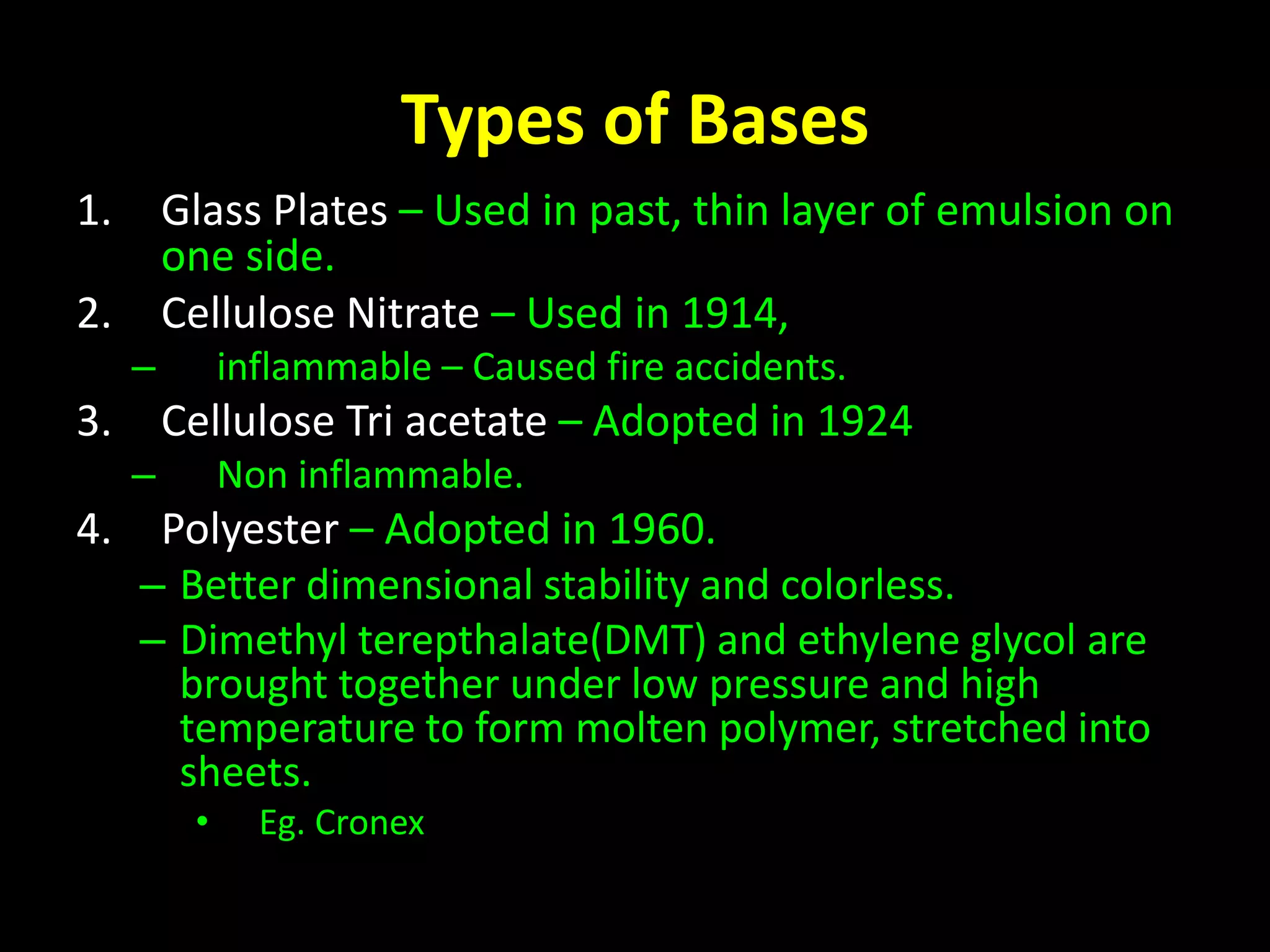 Types of Bases

1. Glass Plates – Used in past, thin layer of emulsion on one side.
2. Cellulose Nitrate – Used in 1914,
– inflammable – Caused fire accidents.
3. Cellulose Tri acetate – Adopted in 1924
– Non inflammable.
4. Polyester – Adopted in 1960.
– Better dimensional stability and colorless.
– Dimethyl terepthalate(DMT) and ethylene glycol are brought together under low pressure and high temperature to form molten polymer, stretched into sheets.
• Eg. Cronex